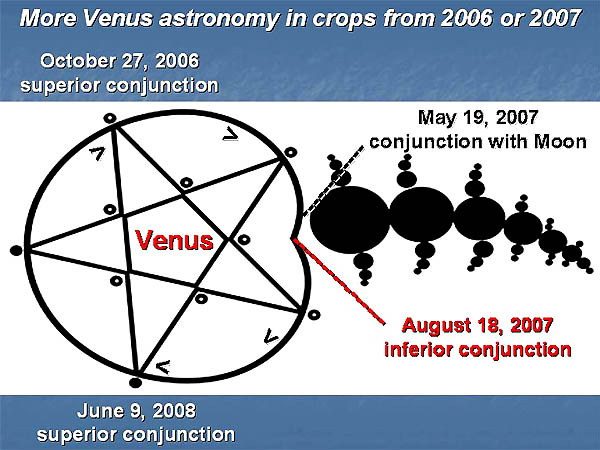 More Venus astronomy in crops from 2006 or 2007

October 27, 2006
superior conjunction

May 19, 2007
conjunction with Moon

Venus

August 18, 2007
inferior conjunction

June 9, 2008
superior conjunction